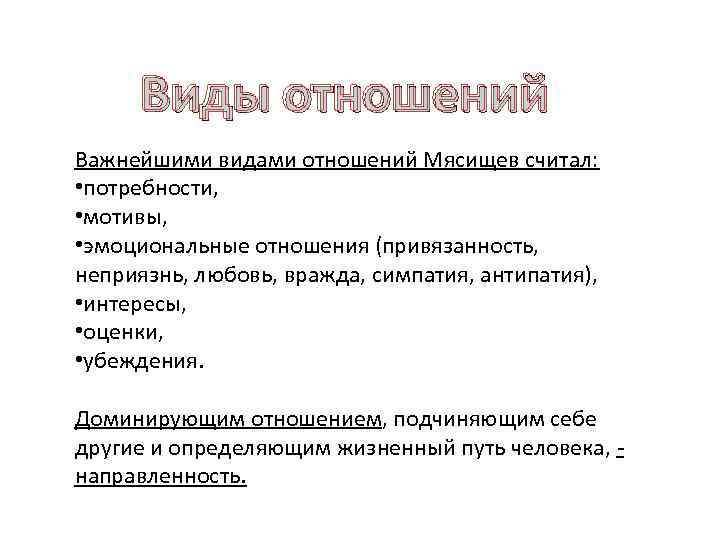 Виды отношений

Важнейшими видами отношений Мясищев считал:
•потребности,
•мотивы,
•эмоциональные отношения (привязанность, неприязнь, любовь, вражда, симпатия, антипатия),
•интересы,
•оценки,
•убеждения.

Доминирующим отношением, подчиняющим себе другие и определяющим жизненный путь человека, - направленность.